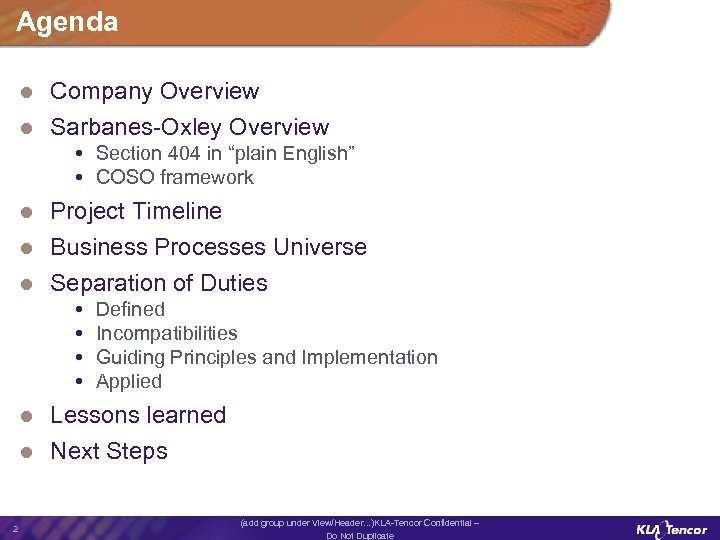 Agenda

- Company Overview
- Sarbanes-Oxley Overview
  - Section 404 in “plain English”
  - COSO framework
- Project Timeline
- Business Processes Universe
- Separation of Duties
  - Defined
  - Incompatibilities
  - Guiding Principles and Implementation
  - Applied
- Lessons learned
- Next Steps

2

(add group under View/Header...)KLA-Tencor Confidential – Do Not Duplicate

KLA Tencor